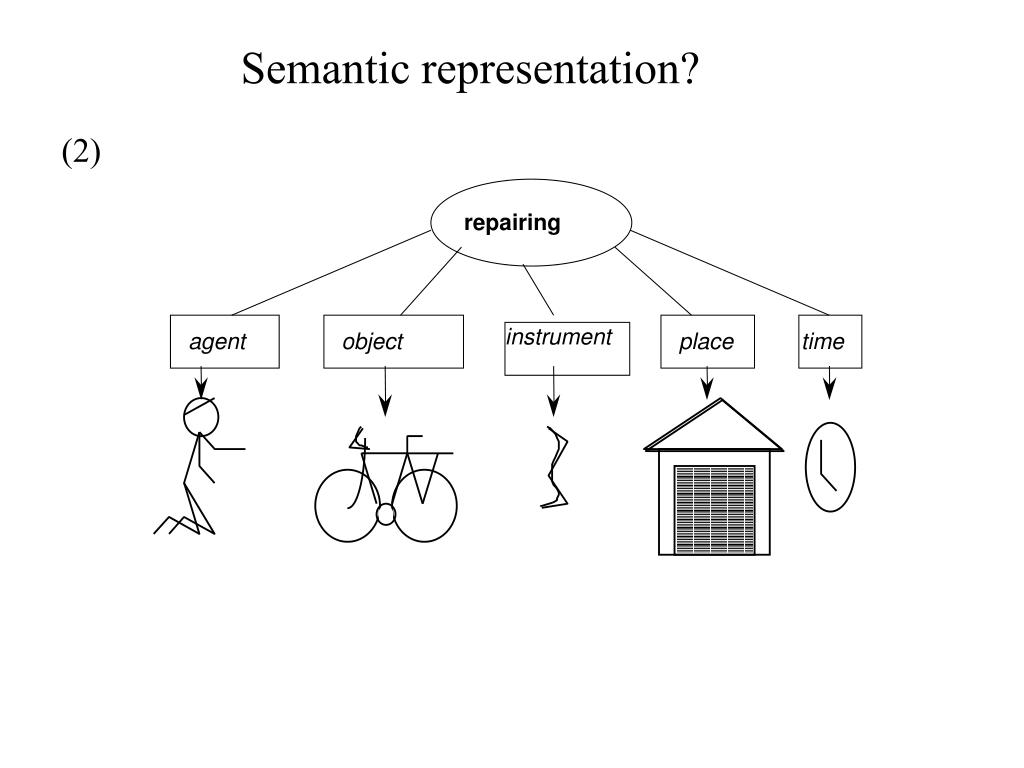 Semantic representation?

(2)

repairing

agent

object

instrument

place

time